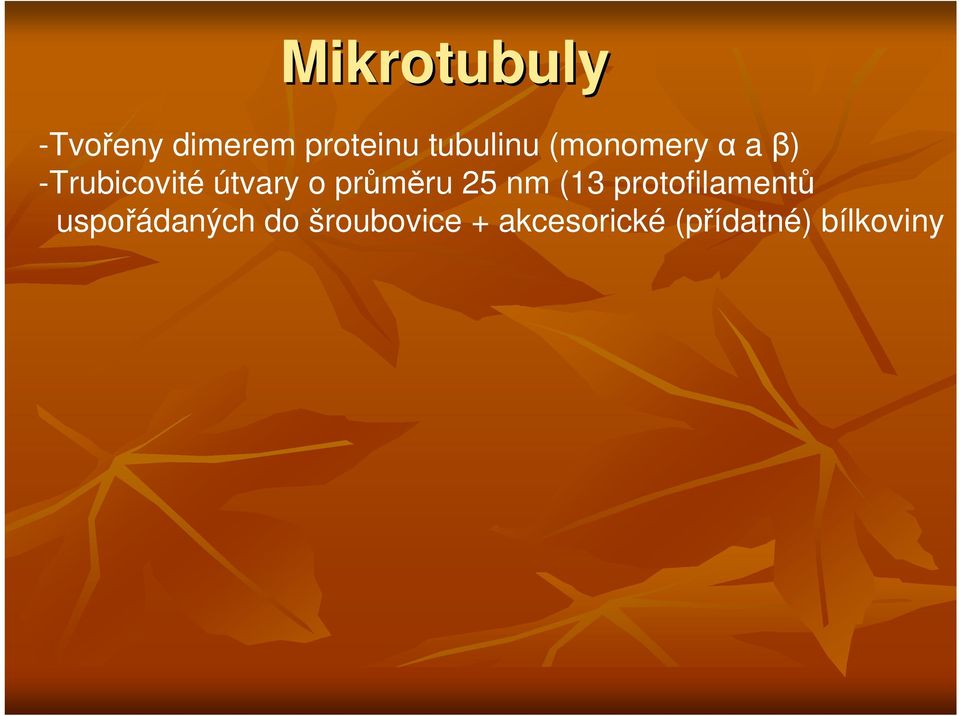 Mikrotubuly

-Tvořeny dimerem proteinu tubulinu (monomery α a β)

-Trubicovité útvary o průměru 25 nm (13 protofilamentů uspořádaných do šroubovice + akcesorické (přídatné) bílkoviny